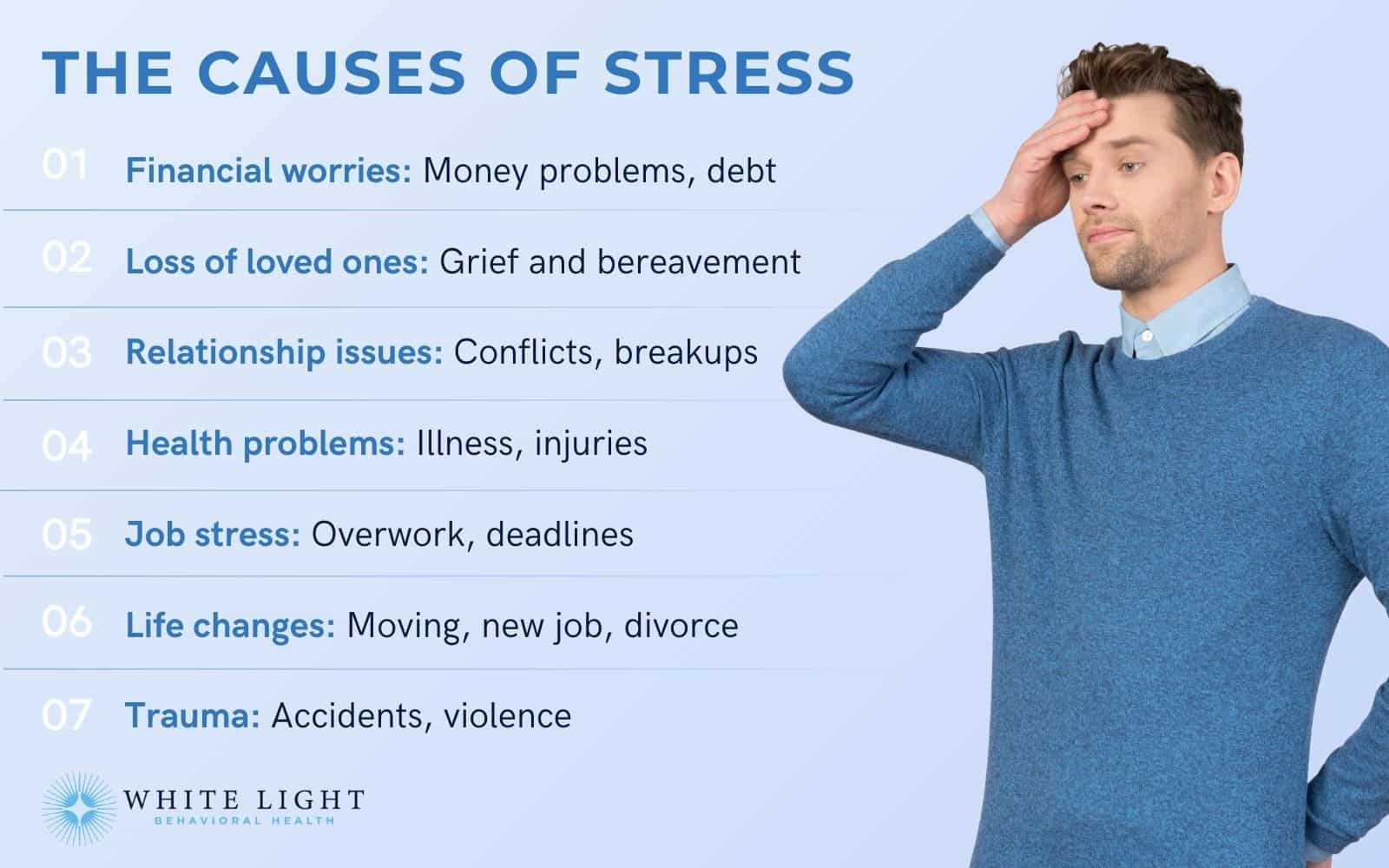 THE CAUSES OF STRESS

01 Financial worries: Money problems, debt

02 Loss of loved ones: Grief and bereavement

03 Relationship issues: Conflicts, breakups

04 Health problems: Illness, injuries

05 Job stress: Overwork, deadlines

06 Life changes: Moving, new job, divorce

07 Trauma: Accidents, violence

WHITE LIGHT
BEHAVIORAL HEALTH